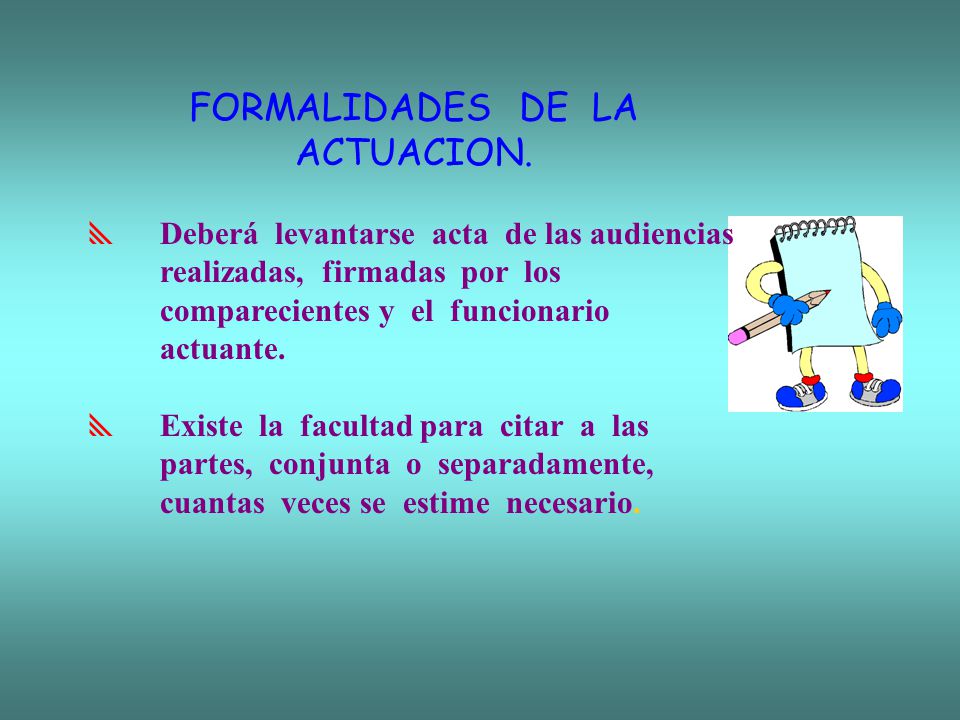 FORMALIDADES DE LA ACTUACION.

Deberá levantarse acta de las audiencias realizadas, firmadas por los comparecientes y el funcionario actuante.

Existe la facultad para citar a las partes, conjunta o separadamente, cuantas veces se estime necesario.